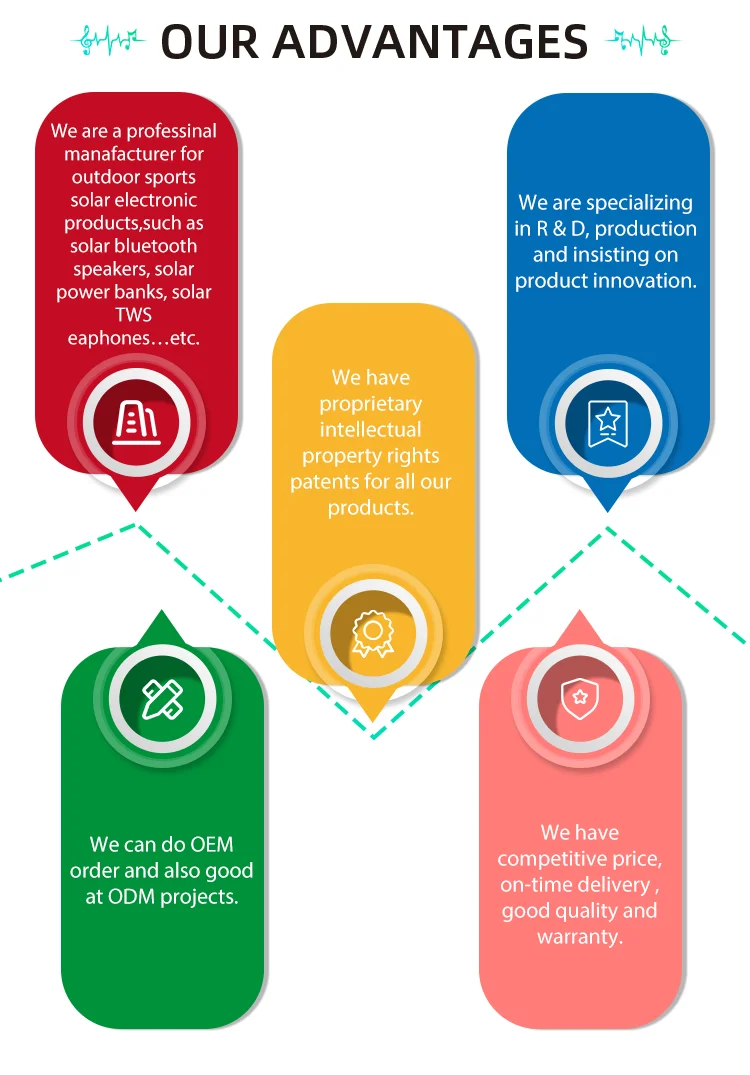 OUR ADVANTAGES

We are a professinal manafacturer for outdoor sports solar electronic products,such as solar bluetooth speakers, solar power banks, solar TWS eaphones…etc.

We have proprietary intellectual property rights patents for all our products.

We are specializing in R & D, production and insisting on product innovation.

We can do OEM order and also good at ODM projects.

We have competitive price, on-time delivery , good quality and warranty.